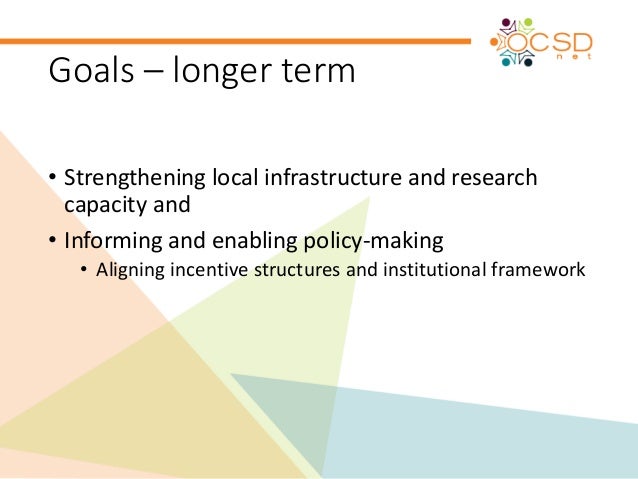 OCSD net

Goals – longer term

• Strengthening local infrastructure and research capacity and

• Informing and enabling policy-making

• Aligning incentive structures and institutional framework